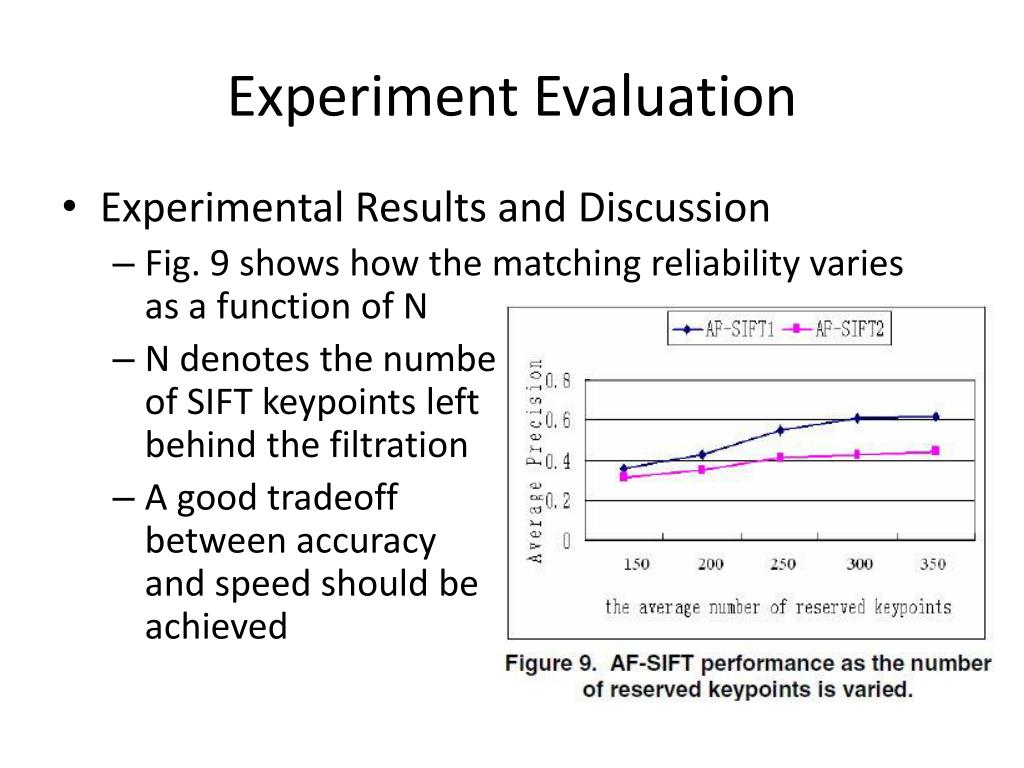 Experiment Evaluation

• Experimental Results and Discussion
– Fig. 9 shows how the matching reliability varies as a function of N
– N denotes the numbe of SIFT keypoints left behind the filtration
– A good tradeoff between accuracy and speed should be achieved

AF-SIFT1
AF-SIFT2
Average Precision
0.8
0.6
0.4
0.2
0
150
200
250
300
350
the average number of reserved keypoints

Figure 9. AF-SIFT performance as the number of reserved keypoints is varied.